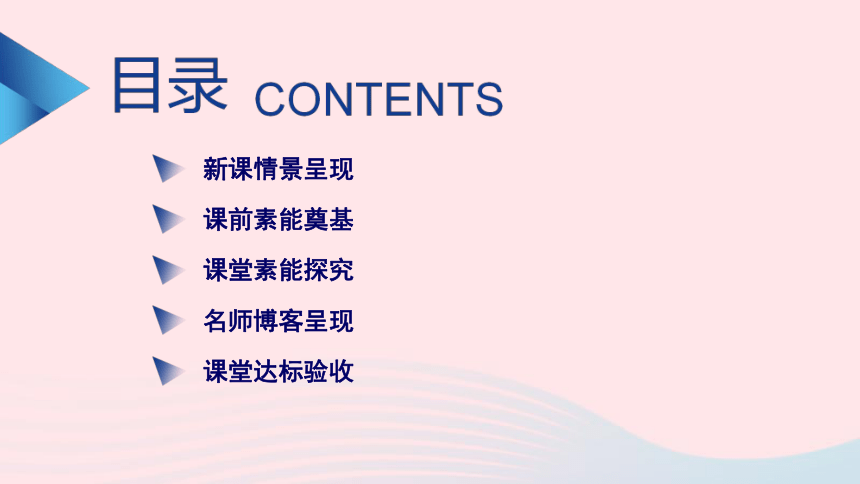 目录 CONTENTS

新课情景呈现

课前素能奠基

课堂素能探究

名师博客呈现

课堂达标验收